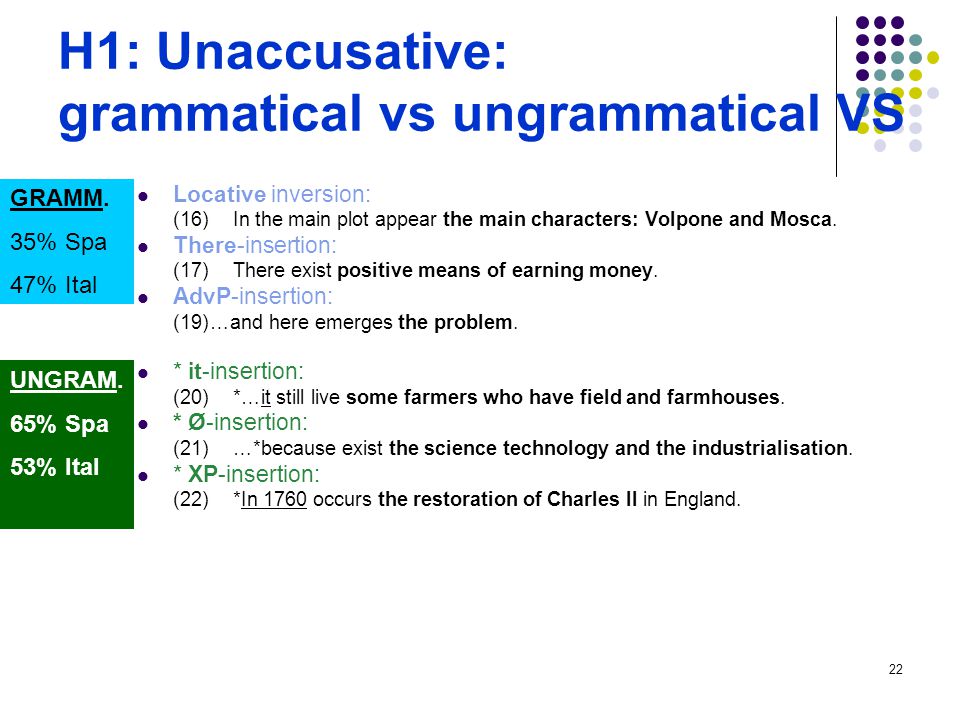 H1: Unaccusative: grammatical vs ungrammatical VS

GRAMM.

35% Spa

47% Ital

- Locative inversion:
(16) In the main plot appear the main characters: Volpone and Mosca.
- There-insertion:
(17) There exist positive means of earning money.
- AdvP-insertion:
(19)…and here emerges the problem.

UNGRAM.

65% Spa

53% Ital

- * it-insertion:
(20) *…it still live some farmers who have field and farmhouses.
- * Ø-insertion:
(21) …*because exist the science technology and the industrialisation.
- * XP-insertion:
(22) *In 1760 occurs the restoration of Charles II in England.

22